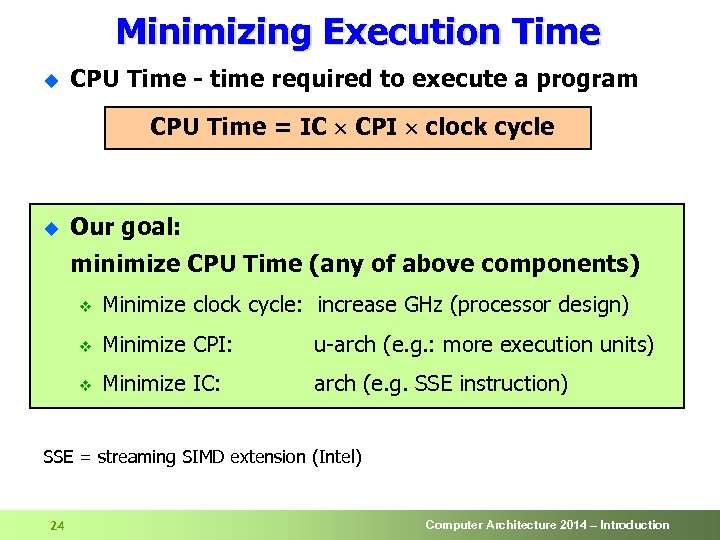 Minimizing Execution Time

CPU Time - time required to execute a program

CPU Time = IC $\times$ CPI $\times$ clock cycle

Our goal:
minimize CPU Time (any of above components)

Minimize clock cycle: increase GHz (processor design)

Minimize CPI: u-arch (e.g.: more execution units)

Minimize IC: arch (e.g. SSE instruction)

SSE = streaming SIMD extension (Intel)

24

Computer Architecture 2014 – Introduction